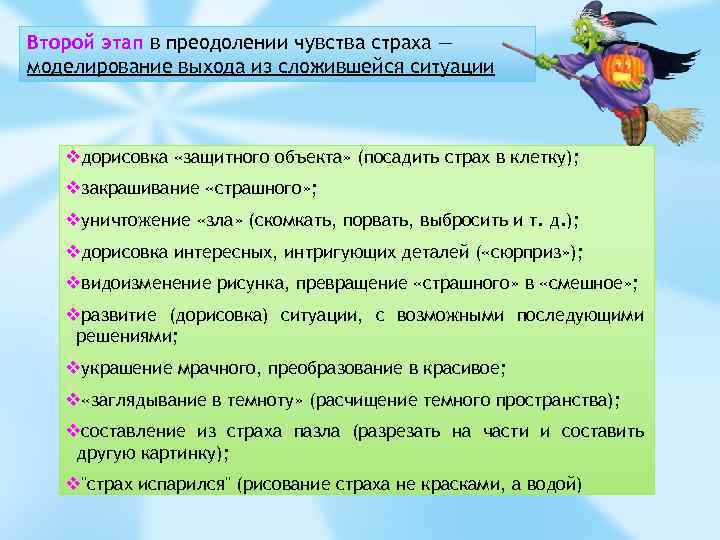 Второй этап в преодолении чувства страха — моделирование выхода из сложившейся ситуации

❖дорисовка «защитного объекта» (посадить страх в клетку);

❖закрашивание «страшного»;

❖уничтожение «зла» (скомкать, порвать, выбросить и т. д.);

❖дорисовка интересных, интригующих деталей («сюрприз»);

❖видоизменение рисунка, превращение «страшного» в «смешное»;

❖развитие (дорисовка) ситуации, с возможными последующими решениями;

❖украшение мрачного, преобразование в красивое;

❖«заглядывание в темноту» (расчищение темного пространства);

❖составление из страха пазла (разрезать на части и составить другую картинку);

❖"страх испарился" (рисование страха не красками, а водой)